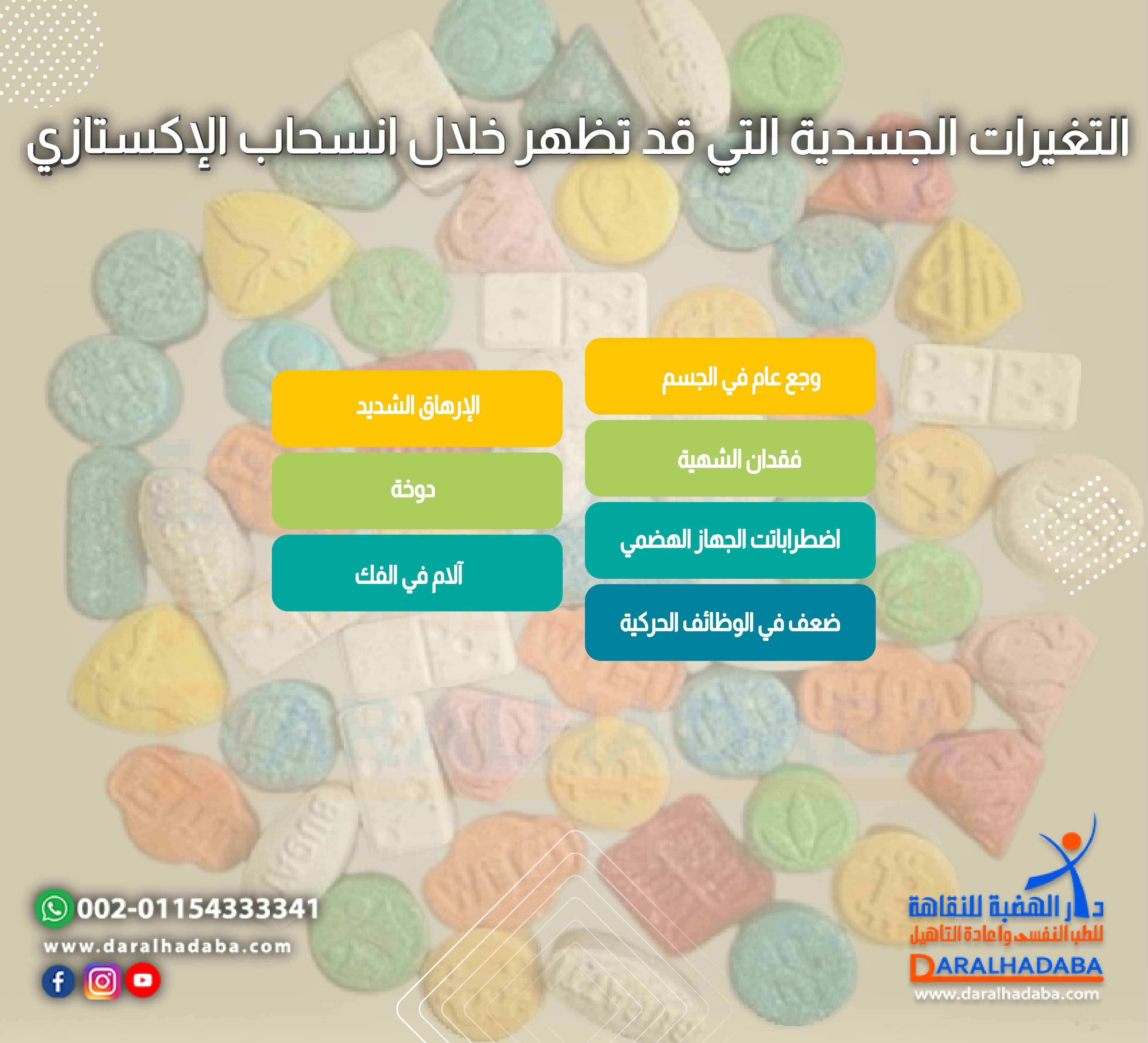 التغيرات الجسدية التي قد تظهر خلال انسحاب الإكستازي

وجع عام في الجسم

فقدان الشهية

اضطرابات الجهاز الهضمي

ضعف في الوظائف الحركية

الإرهاق الشديد

دوخة

آلام في الفك

002-01154333341
www.daralhadaba.com

دار الهضبة للنقاهة
للطب النفسى وإعادة التأهيل
DARALHADABA
www.daralhadaba.com